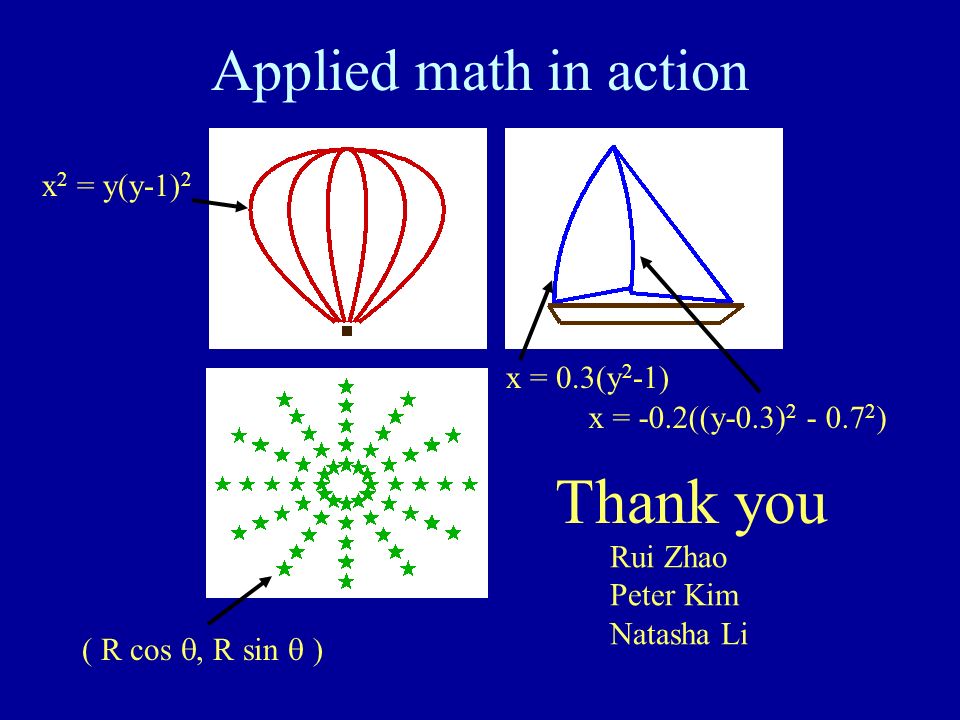 Applied math in action

$x^2 = y(y-1)^2$

$x = 0.3(y^2-1)$

$x = -0.2((y-0.3)^2 - 0.7^2)$

$( R \cos \theta, R \sin \theta )$

Thank you

Rui Zhao
Peter Kim
Natasha Li